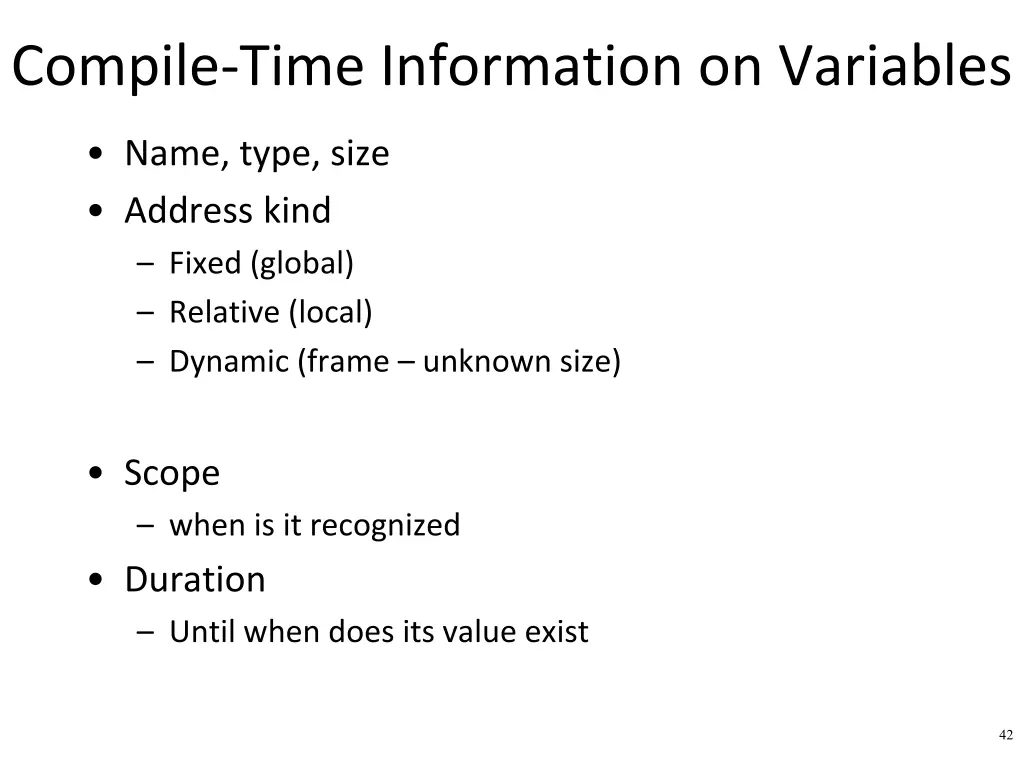 Compile-Time Information on Variables

• Name, type, size
• Address kind
  – Fixed (global)
  – Relative (local)
  – Dynamic (frame – unknown size)

• Scope
  – when is it recognized
• Duration
  – Until when does its value exist

42